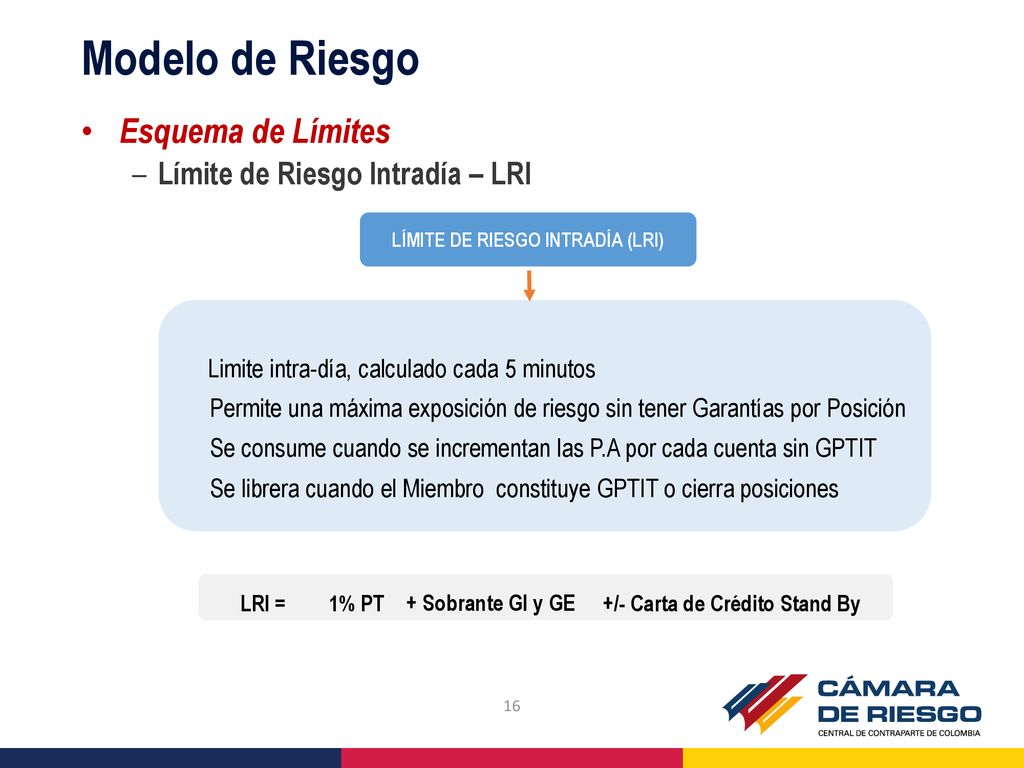 Modelo de Riesgo

• Esquema de Límites
– Límite de Riesgo Intradía – LRI

LÍMITE DE RIESGO INTRADÍA (LRI)

Limite intra-día, calculado cada 5 minutos
Permite una máxima exposición de riesgo sin tener Garantías por Posición
Se consume cuando se incrementan las P.A por cada cuenta sin GPTIT
Se librera cuando el Miembro constituye GPTIT o cierra posiciones

LRI = 1% PT + Sobrante GI y GE +/- Carta de Crédito Stand By

16

CÁMARA DE RIESGO
CENTRAL DE CONTRAPARTE DE COLOMBIA